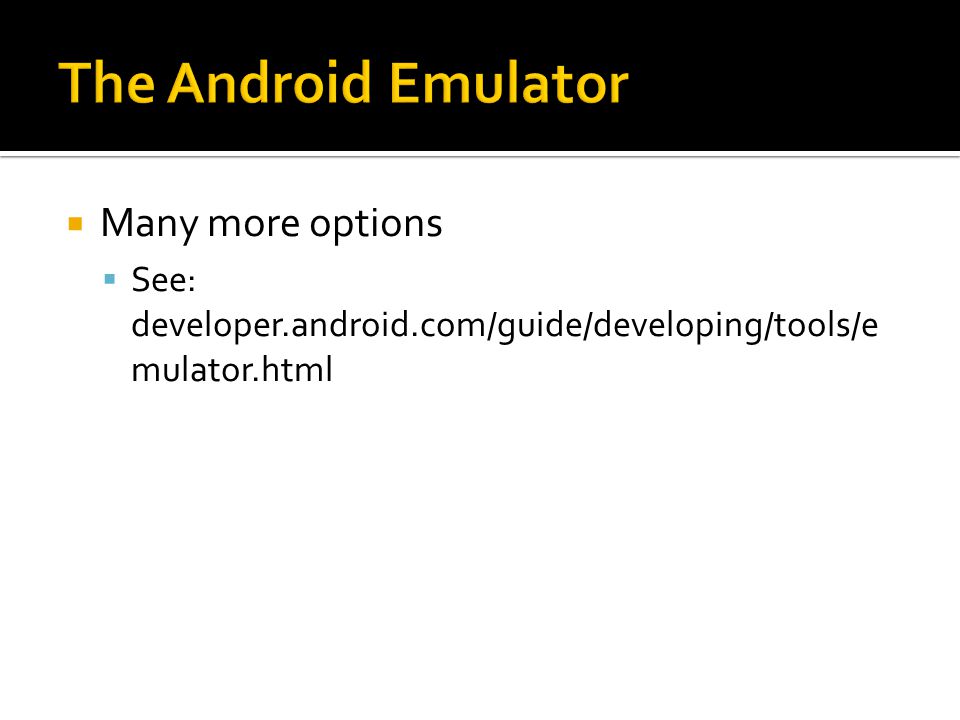 The Android Emulator

Many more options

See: developer.android.com/guide/developing/tools/emulator.html